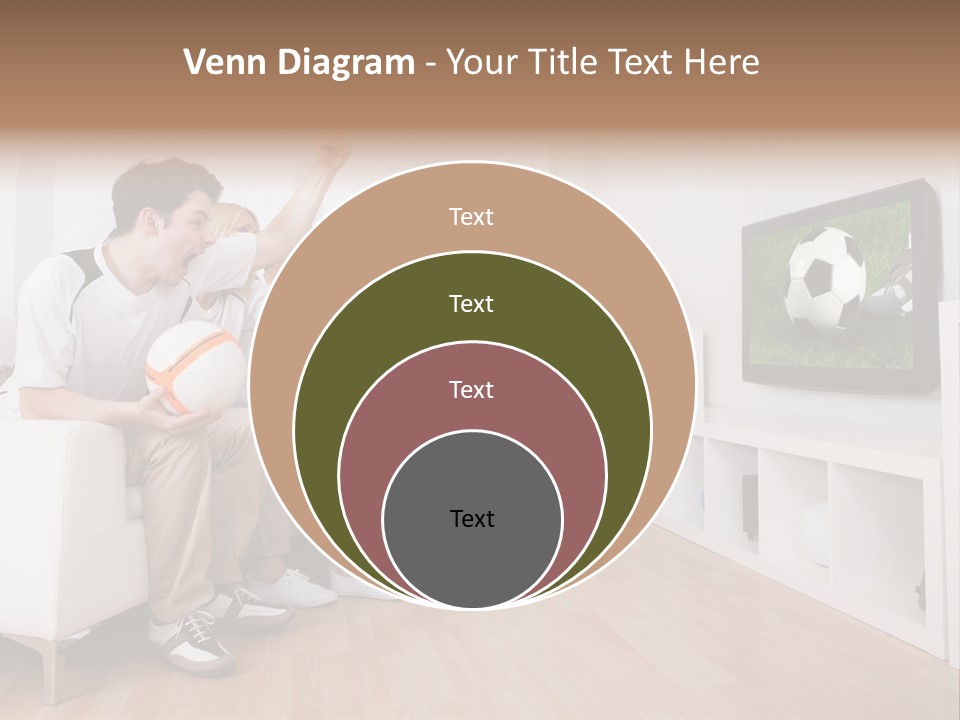 Venn Diagram - Your Title Text Here

Text

Text

Text

Text